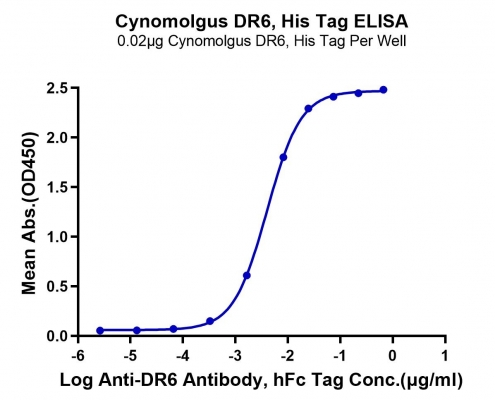 Cynomolgus DR6, His Tag ELISA
0.02μg Cynomolgus DR6, His Tag Per Well

Mean Abs.(OD450)

2.5
2.0
1.5
1.0
0.5
0.0

-6 -5 -4 -3 -2 -1 0 1

Log Anti-DR6 Antibody, hFc Tag Conc.(μg/ml)